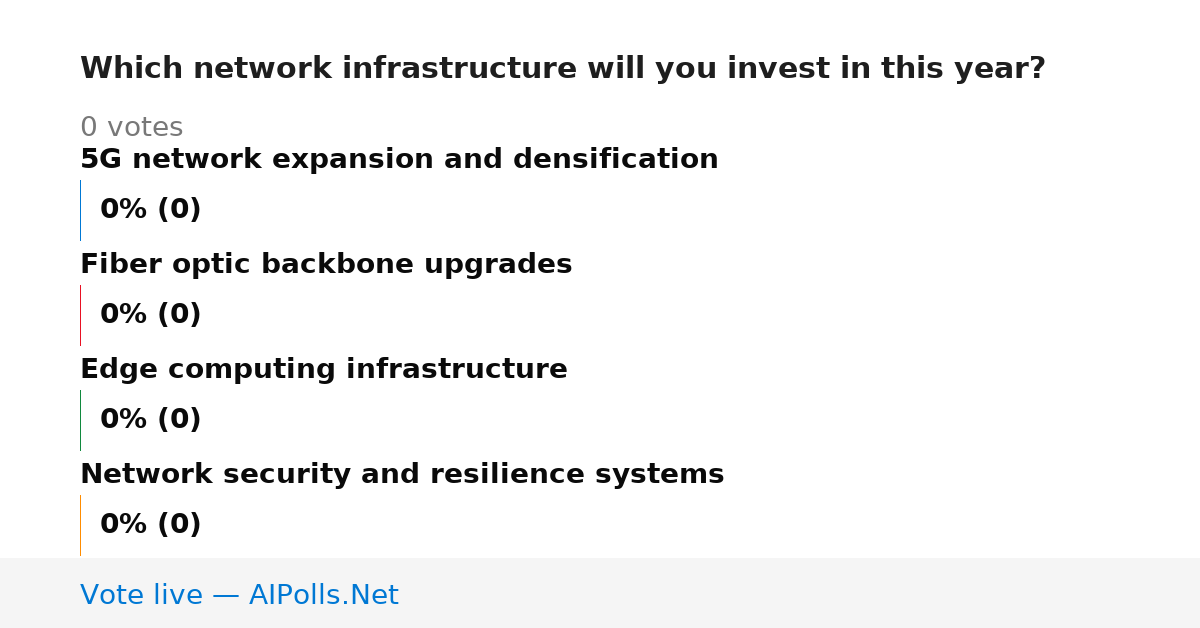 Which network infrastructure will you invest in this year?

0 votes

5G network expansion and densification

0% (0)

Fiber optic backbone upgrades

0% (0)

Edge computing infrastructure

0% (0)

Network security and resilience systems

0% (0)

Vote live — AIPolls.Net